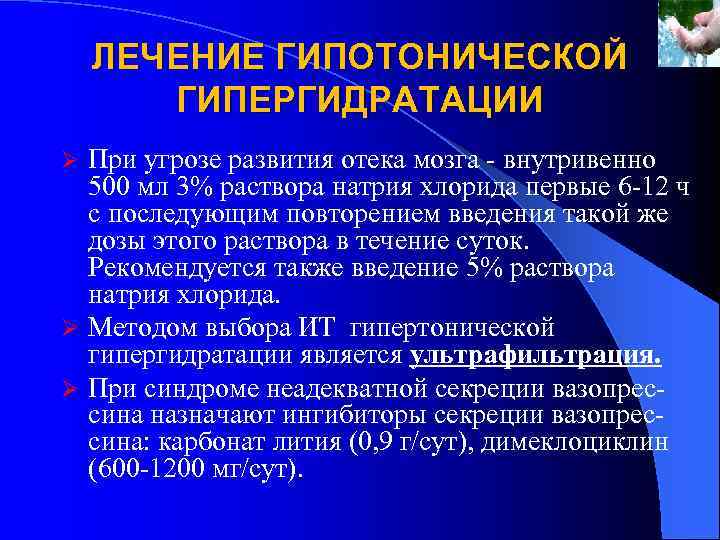 ЛЕЧЕНИЕ ГИПОТОНИЧЕСКОЙ ГИПЕРГИДРАТАЦИИ

➢ При угрозе развития отека мозга - внутривенно 500 мл 3% раствора натрия хлорида первые 6-12 ч с последующим повторением введения такой же дозы этого раствора в течение суток. Рекомендуется также введение 5% раствора натрия хлорида.

➢ Методом выбора ИТ гипертонической гипергидратации является ультрафильтрация.

➢ При синдроме неадекватной секреции вазопрессина назначают ингибиторы секреции вазопрессина: карбонат лития (0,9 г/сут), димеклоциклин (600-1200 мг/сут).